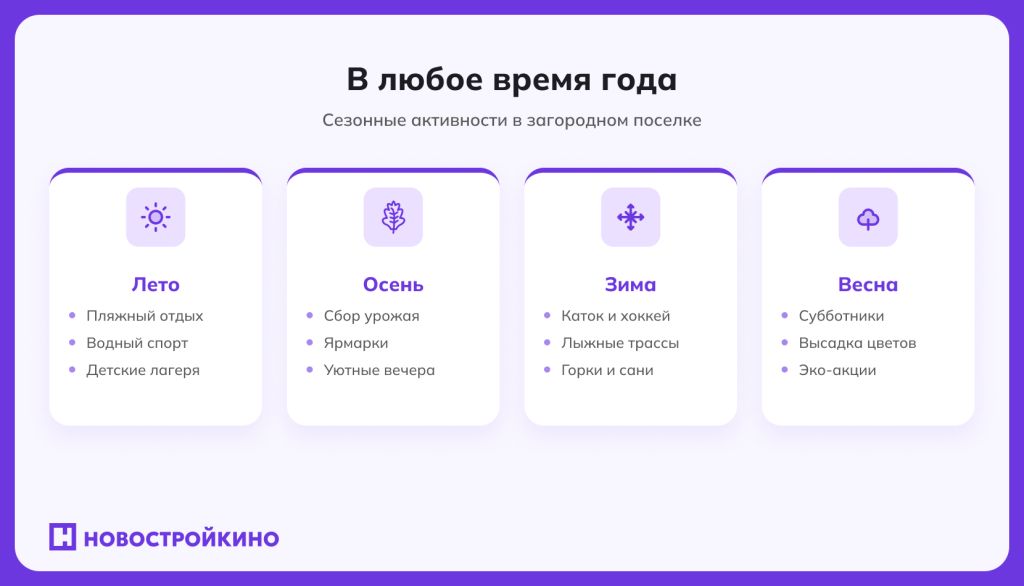 В любое время года

Сезонные активности в загородном поселке

Лето
- Пляжный отдых
- Водный спорт
- Детские лагеря

Осень
- Сбор урожая
- Ярмарки
- Уютные вечера

Зима
- Каток и хоккей
- Лыжные трассы
- Горки и сани

Весна
- Субботники
- Высадка цветов
- Эко-акции

НОВОСТРОЙКИНО